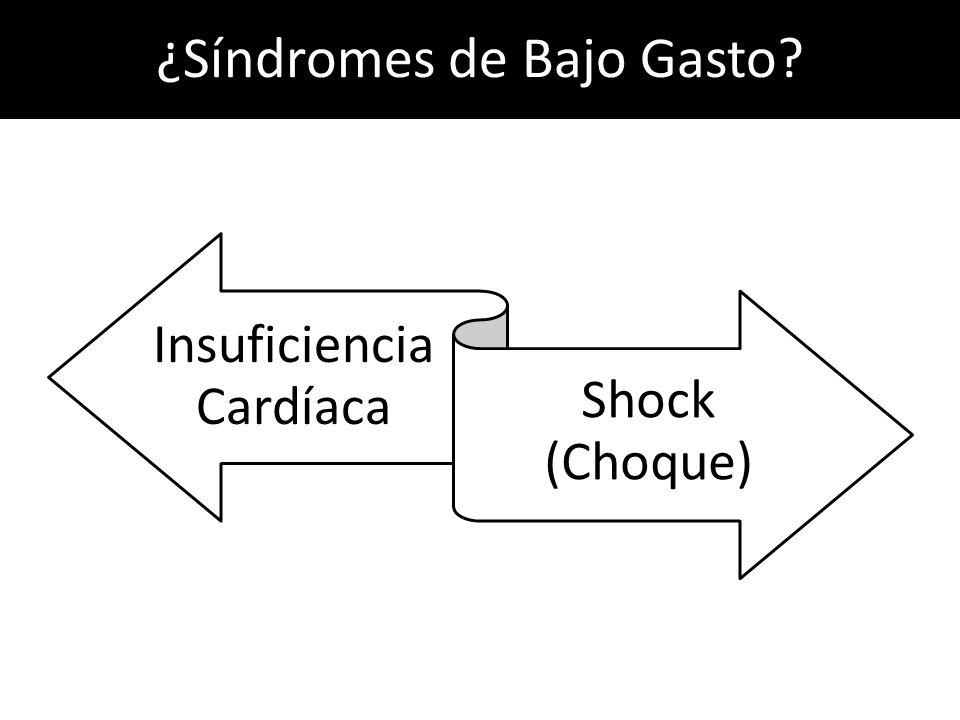 ¿Síndromes de Bajo Gasto?

Insuficiencia Cardíaca

Shock (Choque)